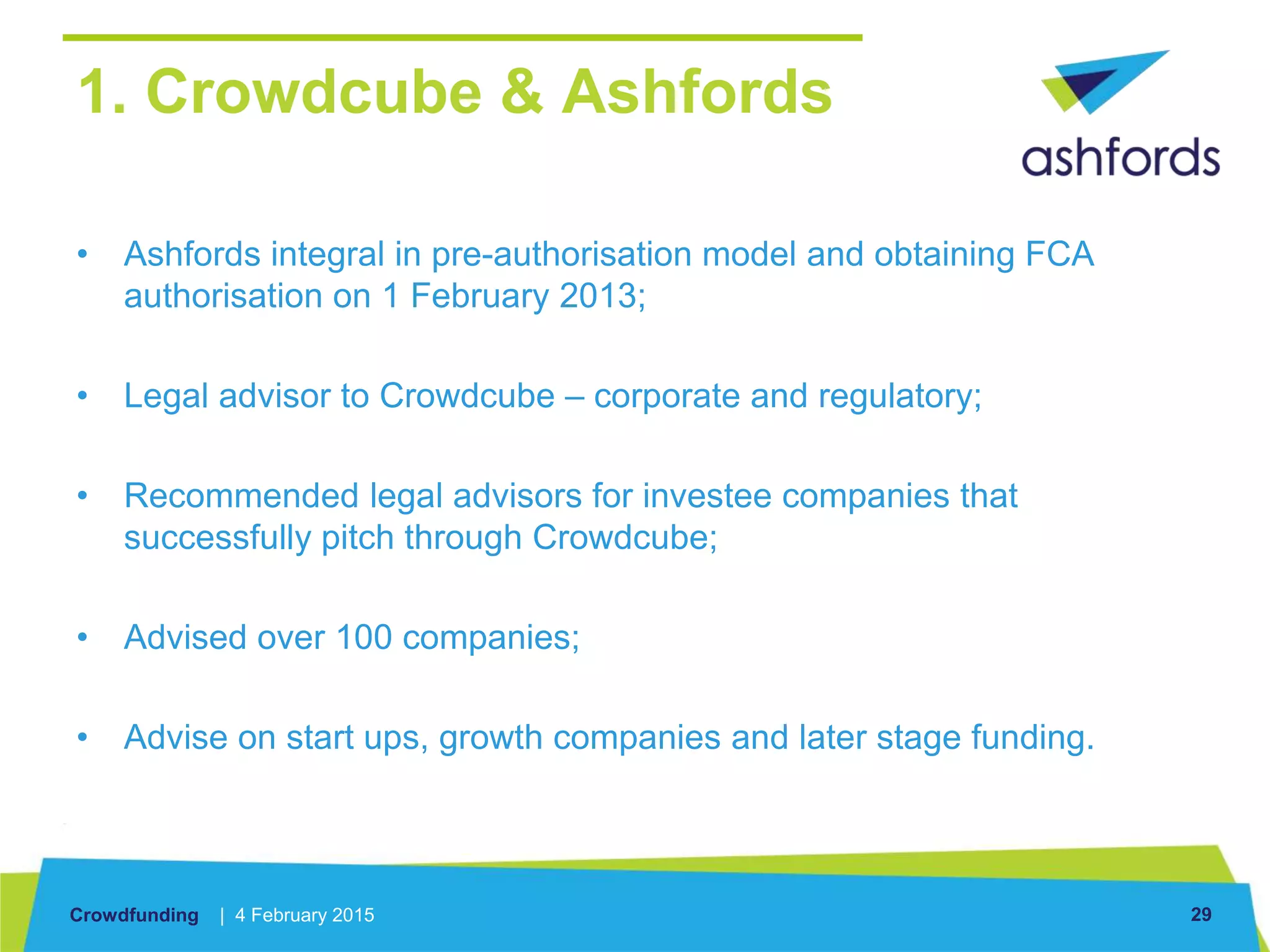 1. Crowdcube & Ashfords

ashfords

• Ashfords integral in pre-authorisation model and obtaining FCA authorisation on 1 February 2013;

• Legal advisor to Crowdcube – corporate and regulatory;

• Recommended legal advisors for investee companies that successfully pitch through Crowdcube;

• Advised over 100 companies;

• Advise on start ups, growth companies and later stage funding.

Crowdfunding | 4 February 2015

29